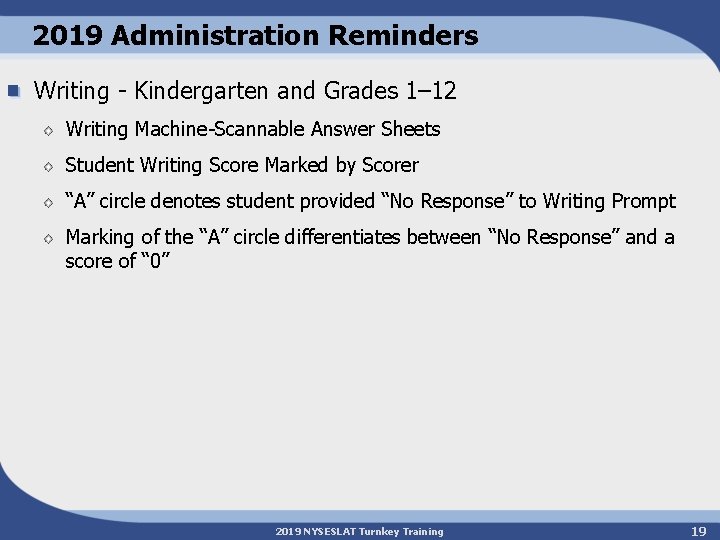 2019 Administration Reminders

Writing - Kindergarten and Grades 1–12

Writing Machine-Scannable Answer Sheets

Student Writing Score Marked by Scorer

“A” circle denotes student provided “No Response” to Writing Prompt

Marking of the “A” circle differentiates between “No Response” and a score of “0”

2019 NYSESLAT Turnkey Training

19